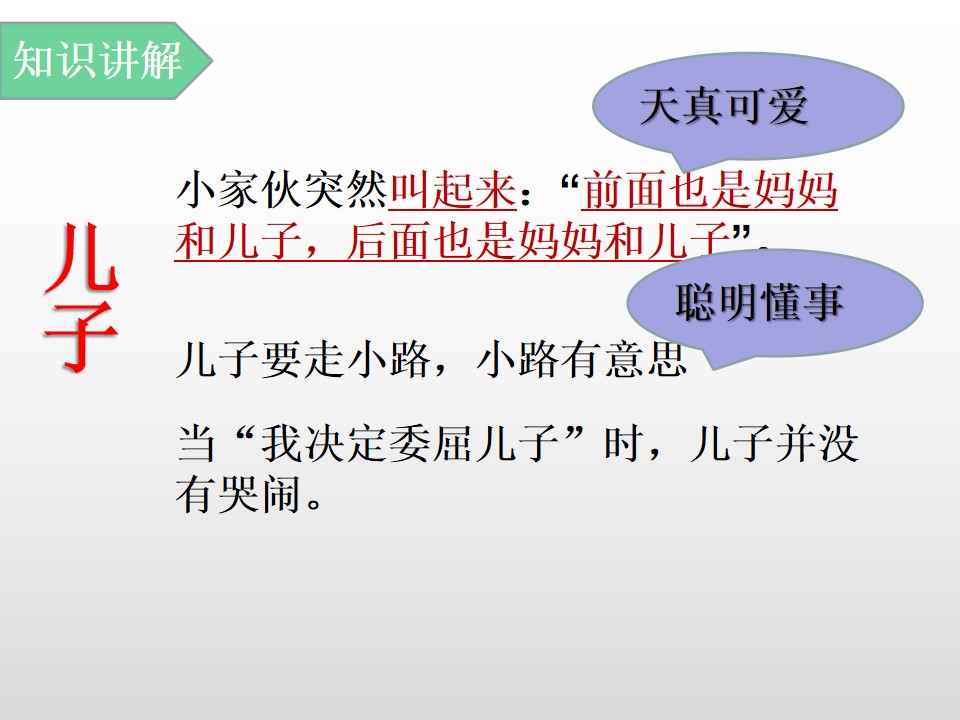 知识讲解

天真可爱

儿子

小家伙突然叫起来：“前面也是妈妈和儿子，后面也是妈妈和儿子”。

聪明懂事

儿子要走小路，小路有意思

当“我决定委屈儿子”时，儿子并没有哭闹。